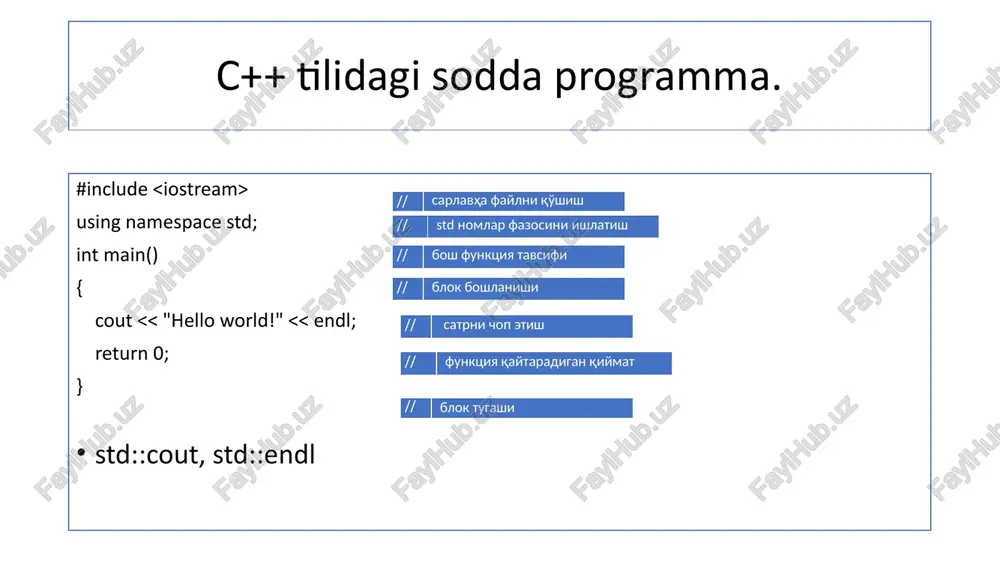 C++ tilidagi sodda programma.

#include <iostream>
using namespace std;
int main()
{
cout << "Hello world!" << endl;
return 0;
}

• std::cout, std::endl

// сарлавҳа файлни қўшиш
// std номлар фазосини ишлатиш
// бош функция тавсифи
// блок бошланиши
// сатрни чоп этиш
// функция қайтарадиган қиймат
// блок тугаши

FaylHub.uz